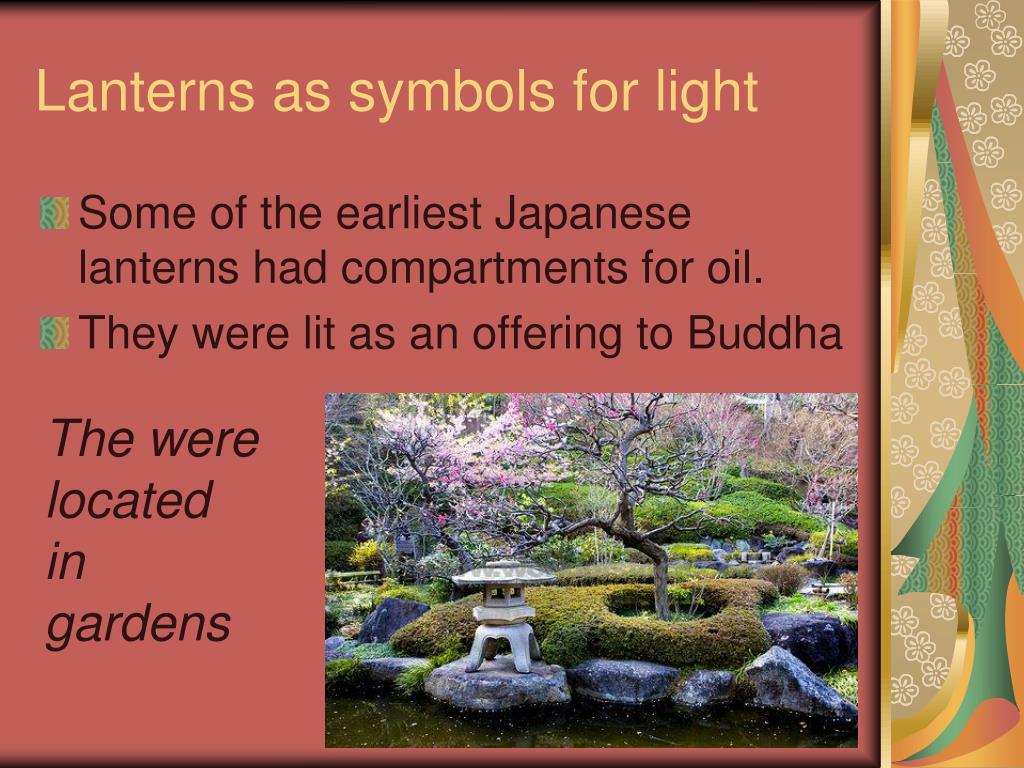 Lanterns as symbols for light

Some of the earliest Japanese lanterns had compartments for oil.

They were lit as an offering to Buddha

The were located in gardens